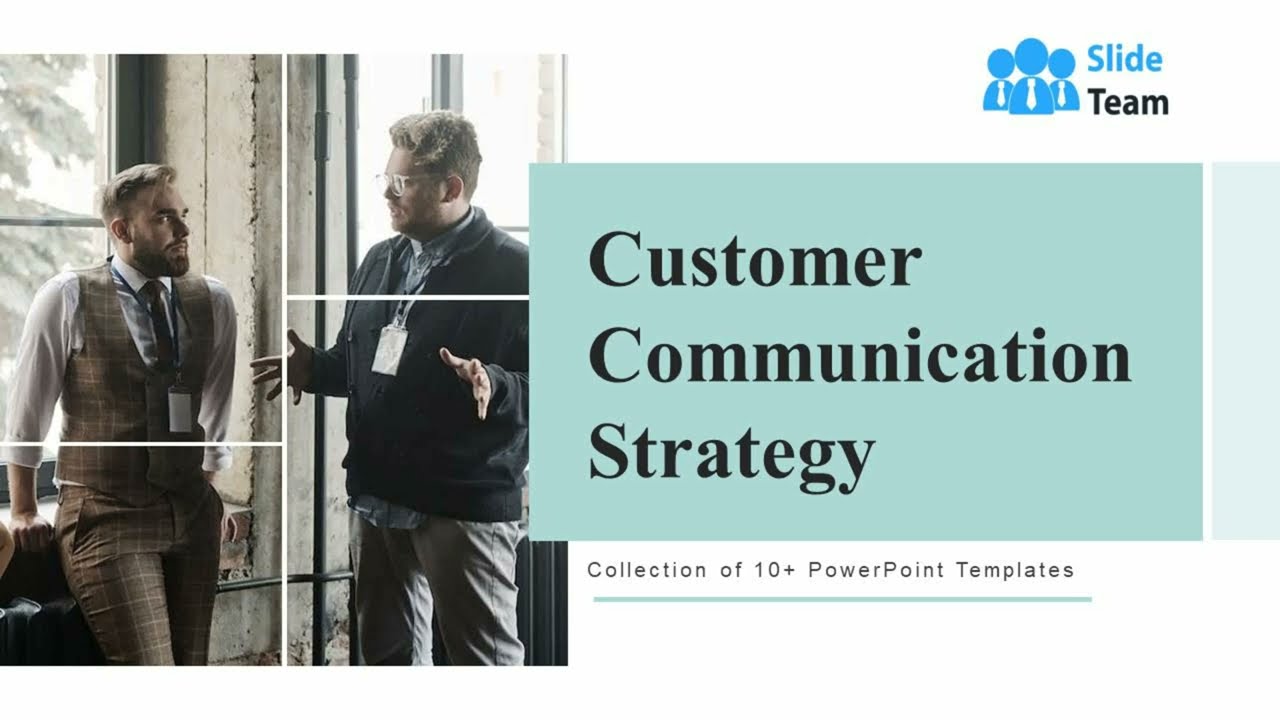 Slide Team

Customer Communication Strategy

Collection of 10+ PowerPoint Templates